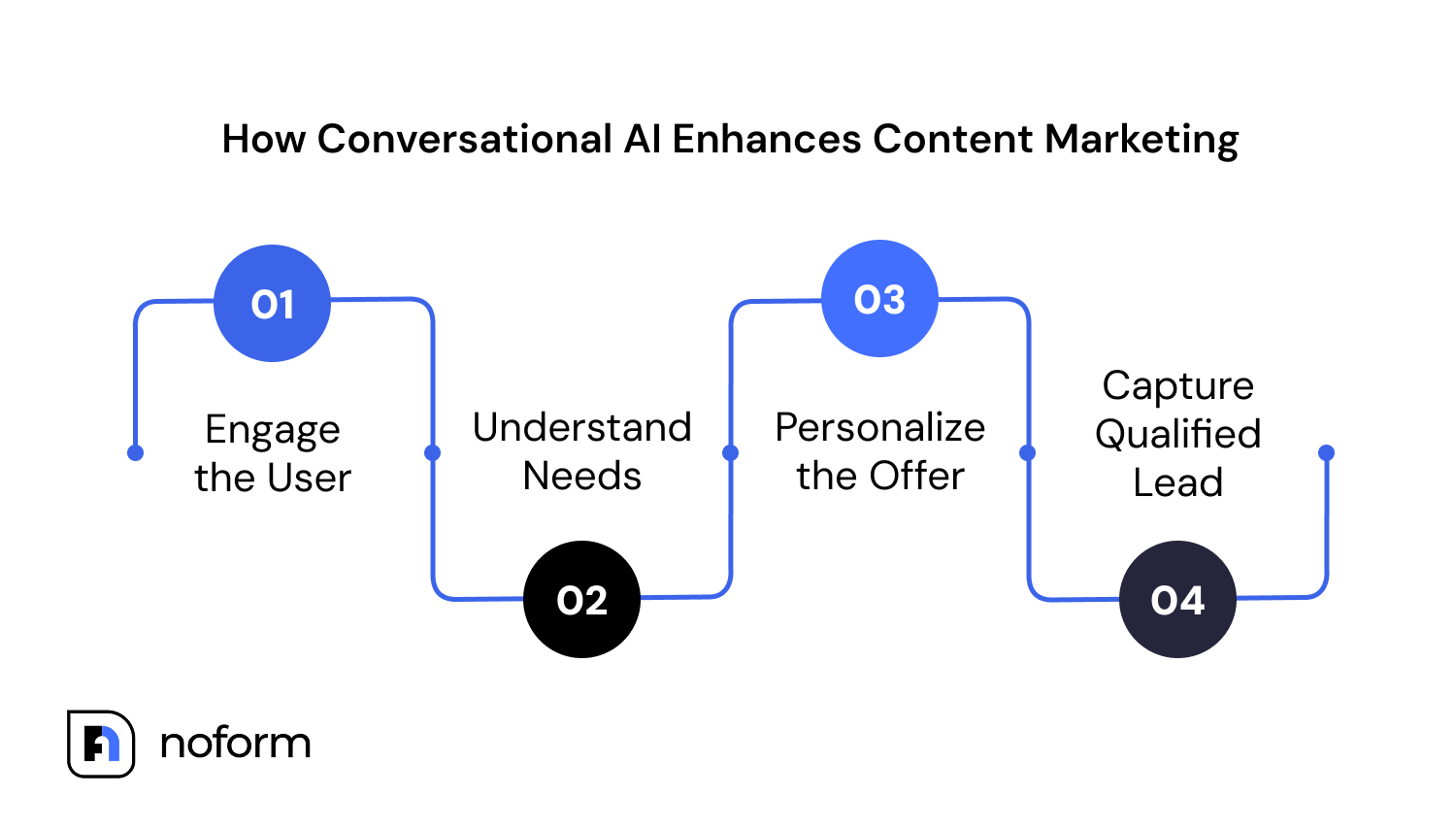 How Conversational AI Enhances Content Marketing

01

Engage the User

02

Understand Needs

03

Personalize the Offer

04

Capture Qualified Lead

noform